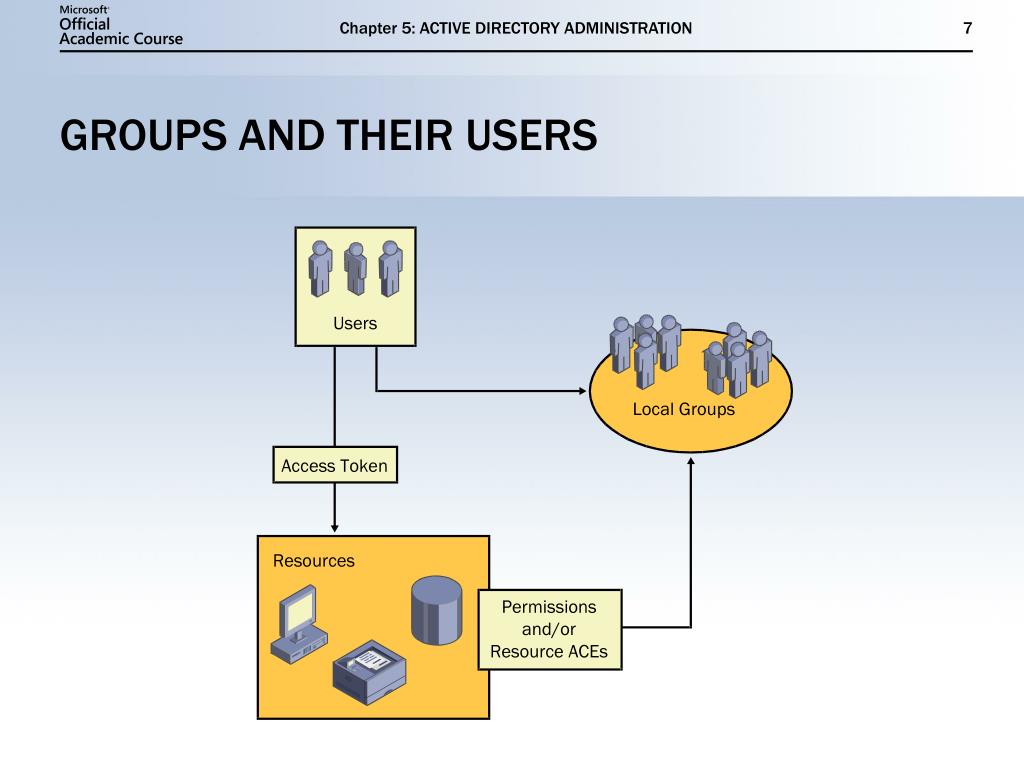 Microsoft Official Academic Course

Chapter 5: ACTIVE DIRECTORY ADMINISTRATION

7

GROUPS AND THEIR USERS

Users

Local Groups

Access Token

Resources

Permissions and/or Resource ACEs